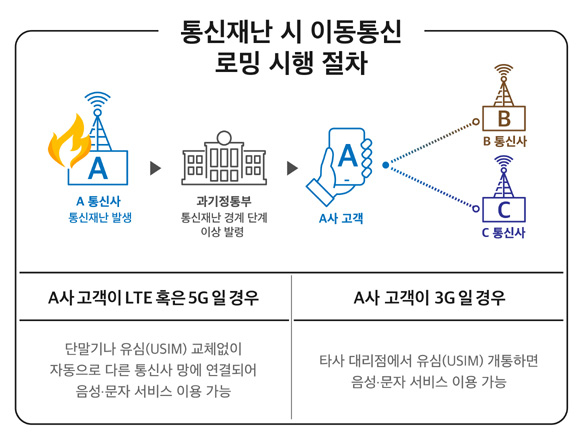 통신재난 시 이동통신 로밍 시행 절차

A

A 통신사
통신재난 발생

과기정통부
통신재난 경계 단계 이상 발령

A

A사 고객

B

B 통신사

C

C 통신사

| A사 고객이 LTE 혹은 5G 일 경우 | A사 고객이 3G 일 경우 |
|---|---|
| 단말기나 유심(USIM) 교체없이 자동으로 다른 통신사 망에 연결되어 음성·문자 서비스 이용 가능 | 타사 대리점에서 유심(USIM) 개통하면 음성·문자 서비스 이용 가능 |